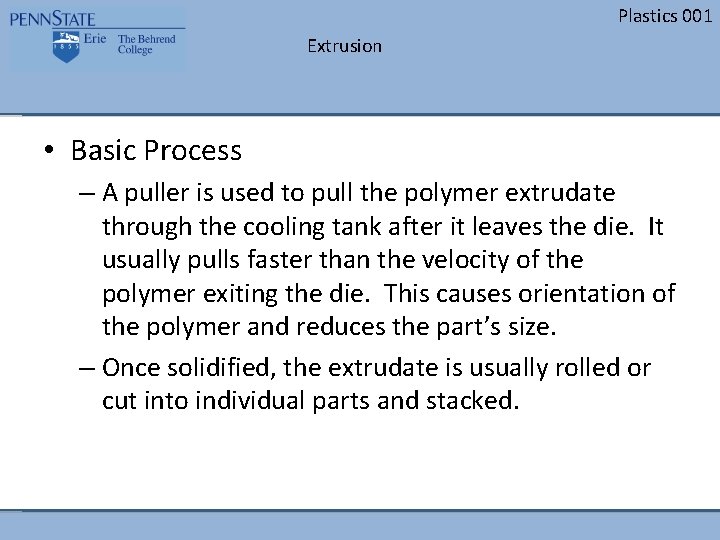 PENNSTATE
1855 Erie The Behrend College

Plastics 001

Extrusion

• Basic Process

– A puller is used to pull the polymer extrudate through the cooling tank after it leaves the die. It usually pulls faster than the velocity of the polymer exiting the die. This causes orientation of the polymer and reduces the part's size.

– Once solidified, the extrudate is usually rolled or cut into individual parts and stacked.